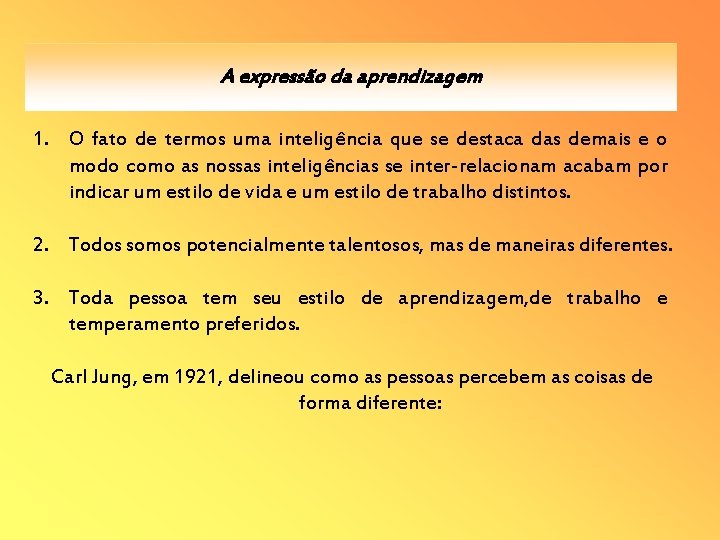 A expressão da aprendizagem

1. O fato de termos uma inteligência que se destaca das demais e o modo como as nossas inteligências se inter-relacionam acabam por indicar um estilo de vida e um estilo de trabalho distintos.

2. Todos somos potencialmente talentosos, mas de maneiras diferentes.

3. Toda pessoa tem seu estilo de aprendizagem,de trabalho e temperamento preferidos.

Carl Jung, em 1921, delineou como as pessoas percebem as coisas de forma diferente: